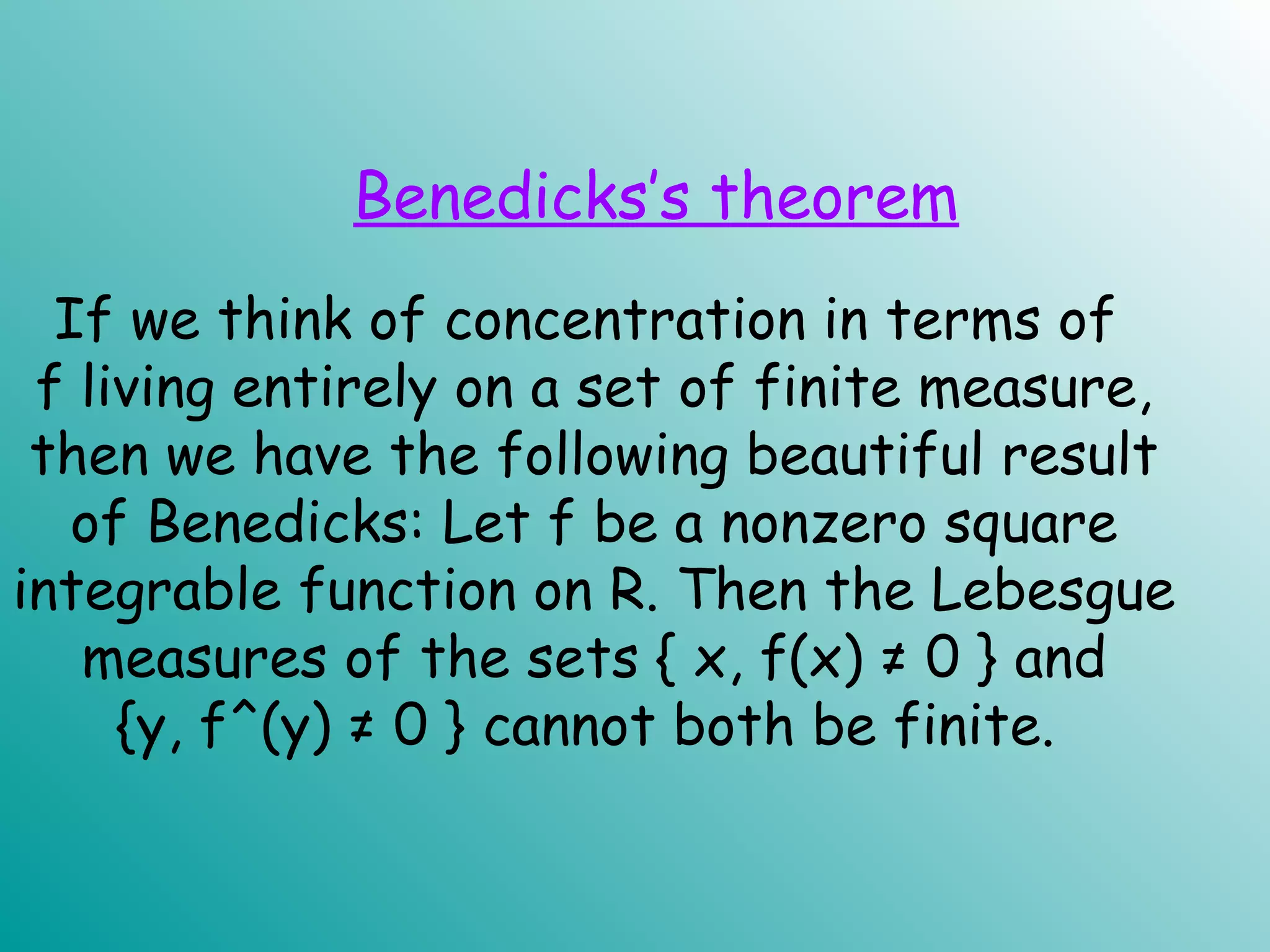 Benedicks's theorem

If we think of concentration in terms of f living entirely on a set of finite measure, then we have the following beautiful result of Benedicks: Let f be a nonzero square integrable function on R. Then the Lebesgue measures of the sets { x, f(x) ≠ 0 } and {y, f^(y) ≠ 0 } cannot both be finite.